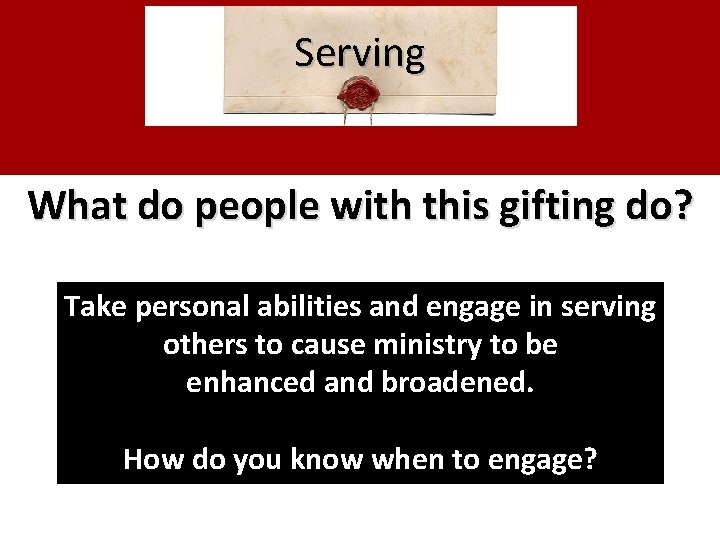 Serving

What do people with this gifting do?

Take personal abilities and engage in serving others to cause ministry to be enhanced and broadened.

How do you know when to engage?